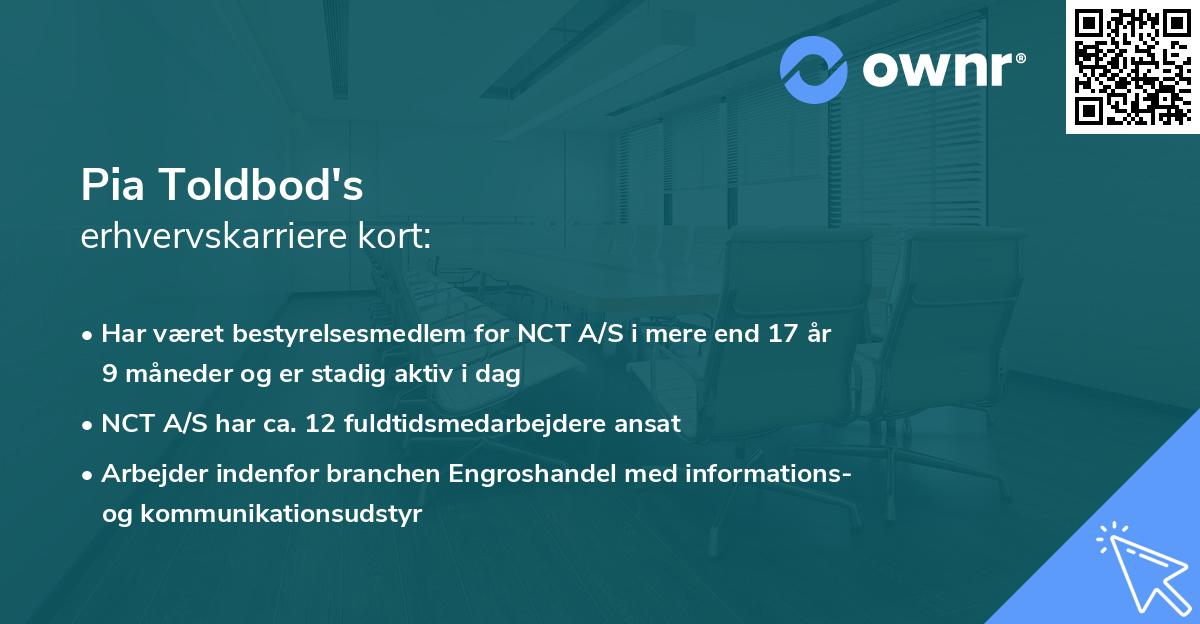 ownr®

Pia Toldbod's
erhvervskarriere kort:

• Har været bestyrelsesmedlem for NCT A/S i mere end 17 år 9 måneder og er stadig aktiv i dag
• NCT A/S har ca. 12 fuldtidsmedarbejdere ansat
• Arbejder indenfor branchen Engroshandel med informations- og kommunikationsudstyr